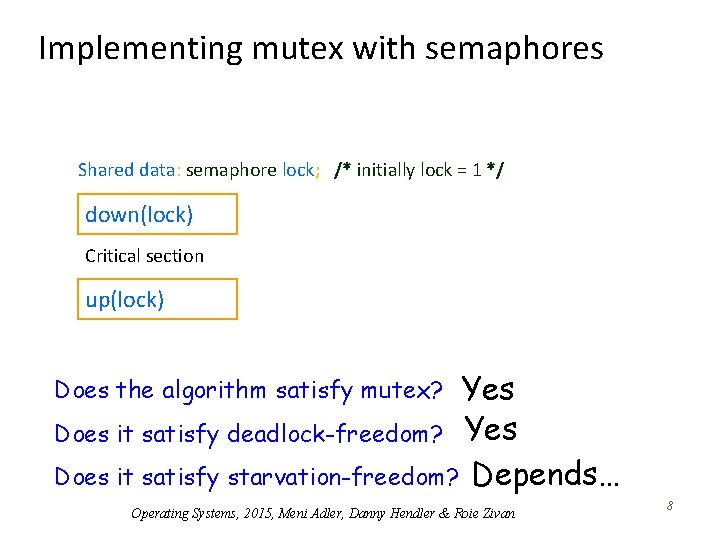 Implementing mutex with semaphores

Shared data: semaphore lock; /* initially lock = 1 */

down(lock)

Critical section

up(lock)

Does the algorithm satisfy mutex? Yes

Does it satisfy deadlock-freedom? Yes

Does it satisfy starvation-freedom? Depends…

Operating Systems, 2015, Meni Adler, Danny Hendler & Roie Zivan

8